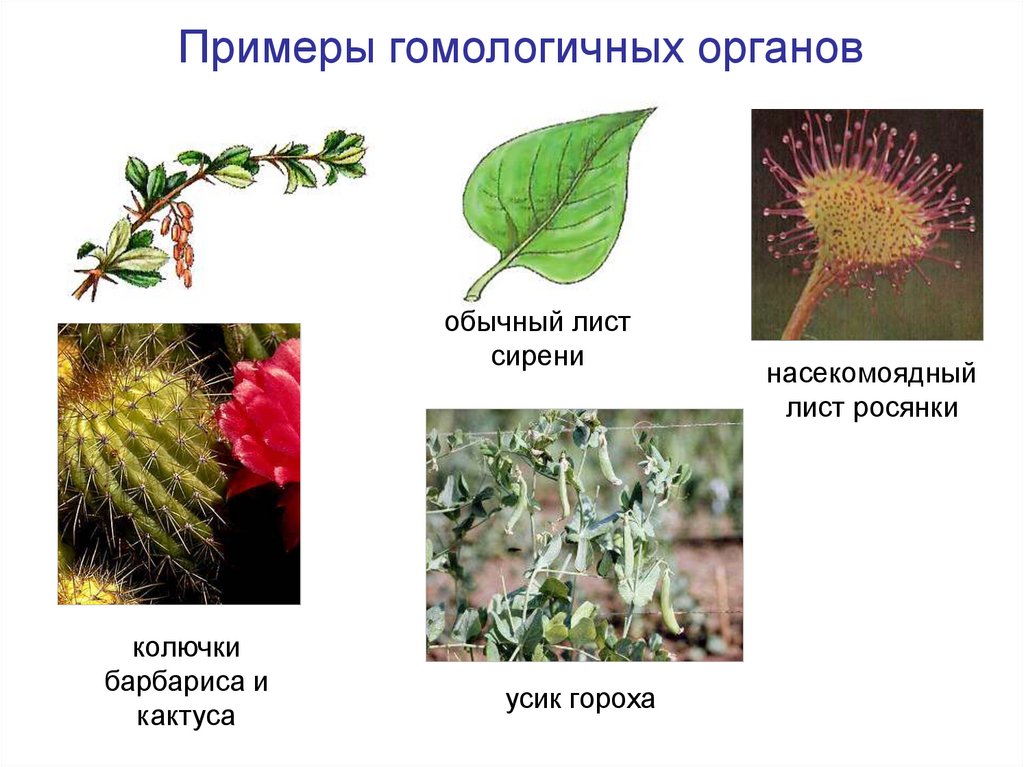 Примеры гомологичных органов

обычный лист сирени

насекомоядный лист росянки

колючки барбариса и кактуса

усик гороха